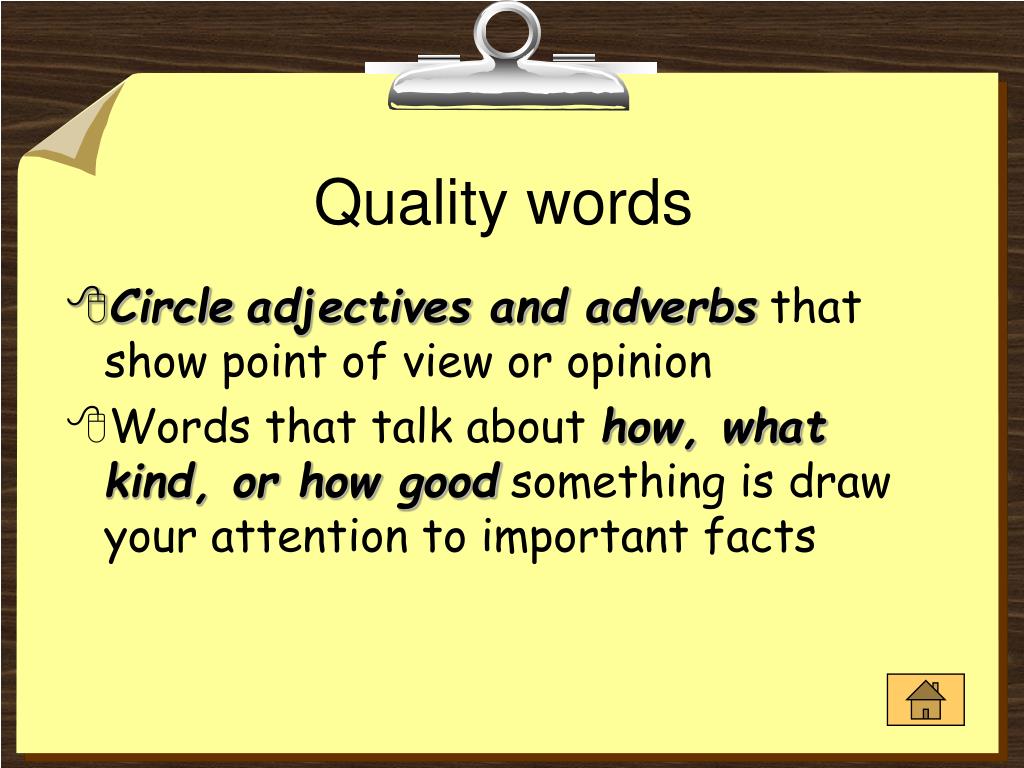 Quality words

Circle adjectives and adverbs that show point of view or opinion

Words that talk about how, what kind, or how good something is draw your attention to important facts